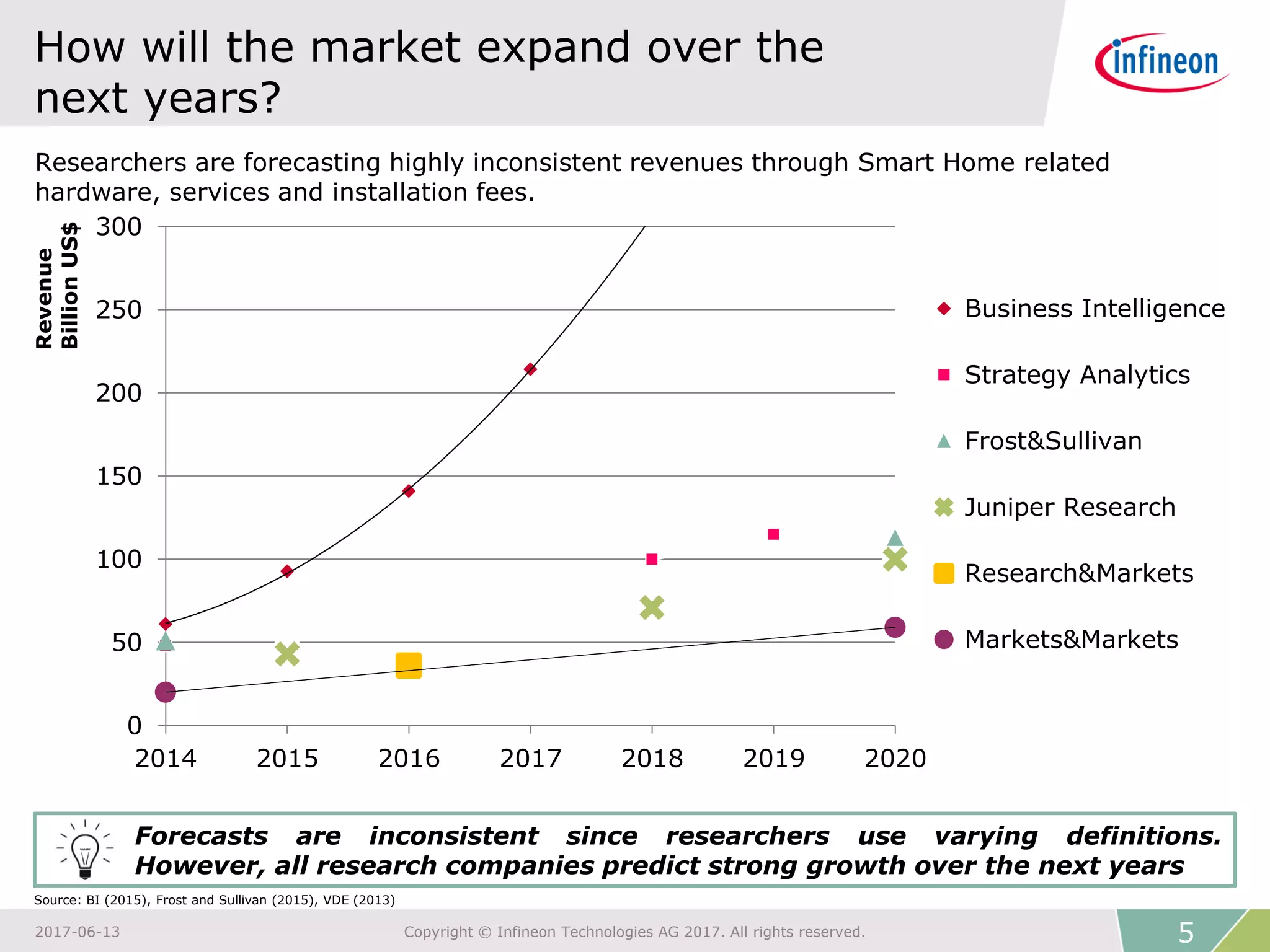 How will the market expand over the next years?

infineon

Researchers are forecasting highly inconsistent revenues through Smart Home related hardware, services and installation fees.

Revenue
Billion US$

300
250
200
150
100
50
0

2014
2015
2016
2017
2018
2019
2020

Business Intelligence
Strategy Analytics
Frost&Sullivan
Juniper Research
Research&Markets
Markets&Markets

Forecasts are inconsistent since researchers use varying definitions. However, all research companies predict strong growth over the next years

Source: BI (2015), Frost and Sullivan (2015), VDE (2013)

2017-06-13
Copyright © Infineon Technologies AG 2017. All rights reserved.
5